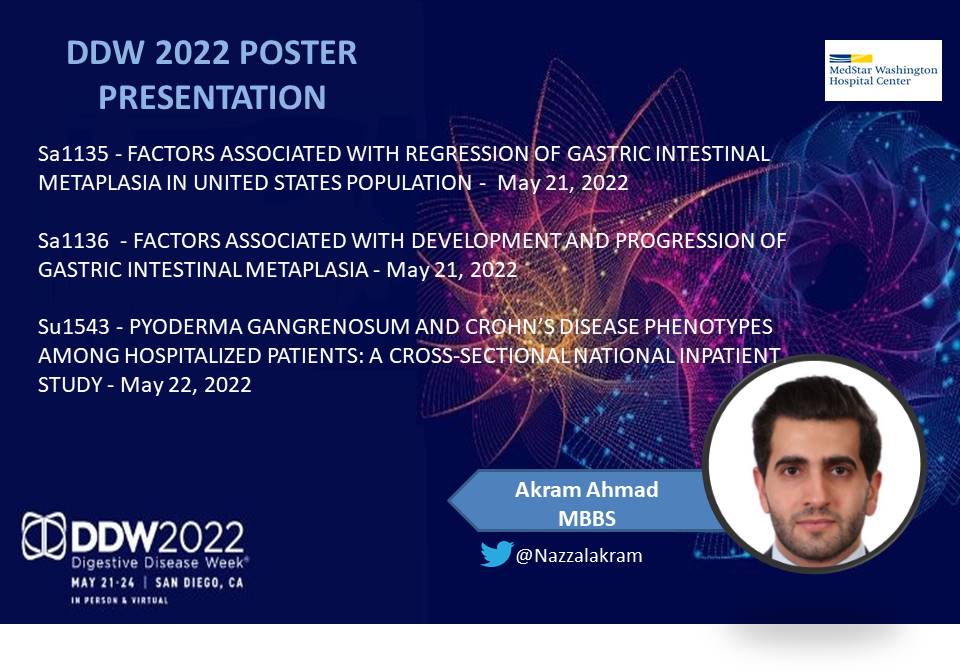 DDW 2022 POSTER PRESENTATION

MedStar Washington Hospital Center

Sa1135 - FACTORS ASSOCIATED WITH REGRESSION OF GASTRIC INTESTINAL METAPLASIA IN UNITED STATES POPULATION - May 21, 2022

Sa1136 - FACTORS ASSOCIATED WITH DEVELOPMENT AND PROGRESSION OF GASTRIC INTESTINAL METAPLASIA - May 21, 2022

Su1543 - PYODERMA GANGRENOSUM AND CROHN'S DISEASE PHENOTYPES AMONG HOSPITALIZED PATIENTS: A CROSS-SECTIONAL NATIONAL INPATIENT STUDY - May 22, 2022

Akram Ahmad
MBBS

@Nazzalakram

DDW2022
Digestive Disease Week®
MAY 21-24 | SAN DIEGO, CA
IN PERSON & VIRTUAL